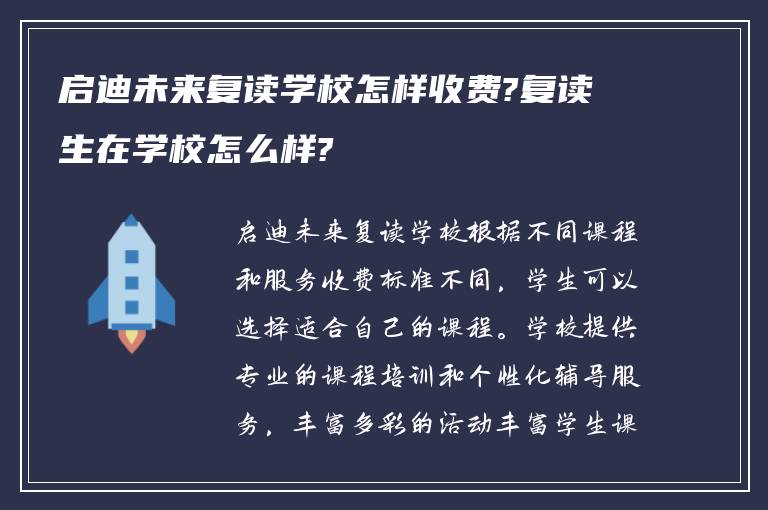 启迪未来复读学校怎样收费?复读生在学校怎么样?

启迪未来复读学校根据不同课程和服务收费标准不同，学生可以选择适合自己的课程。学校提供专业的课程培训和个性化辅导服务，丰富多彩的活动丰富学生课